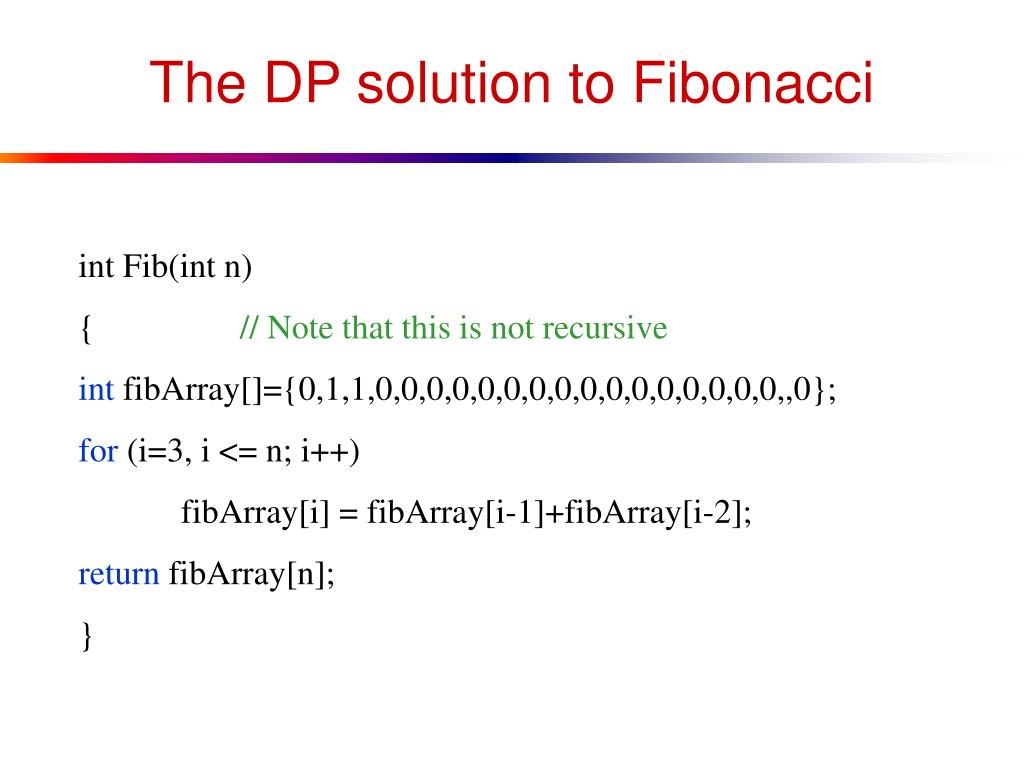 The DP solution to Fibonacci

int Fib(int n)

{ // Note that this is not recursive

int fibArray[]={0,1,1,0,0,0,0,0,0,0,0,0,0,0,0,0,0,0,0,,0};

for (i=3, i <= n; i++)

fibArray[i] = fibArray[i-1]+fibArray[i-2];

return fibArray[n];

}